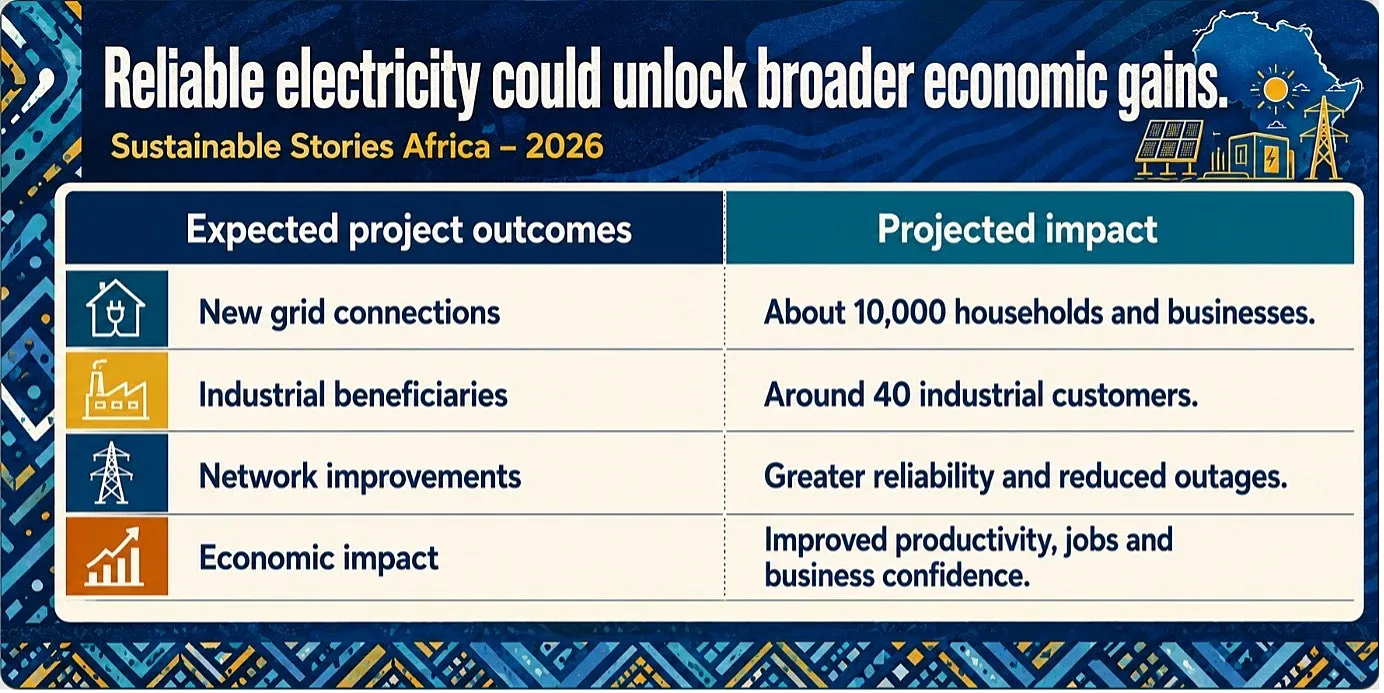 Reliable electricity could unlock broader economic gains.

Sustainable Stories Africa – 2026

| Expected project outcomes | Projected impact |
|---|---|
| New grid connections | About 10,000 households and businesses. |
| Industrial beneficiaries | Around 40 industrial customers. |
| Network improvements | Greater reliability and reduced outages. |
| Economic impact | Improved productivity, jobs and business confidence. |